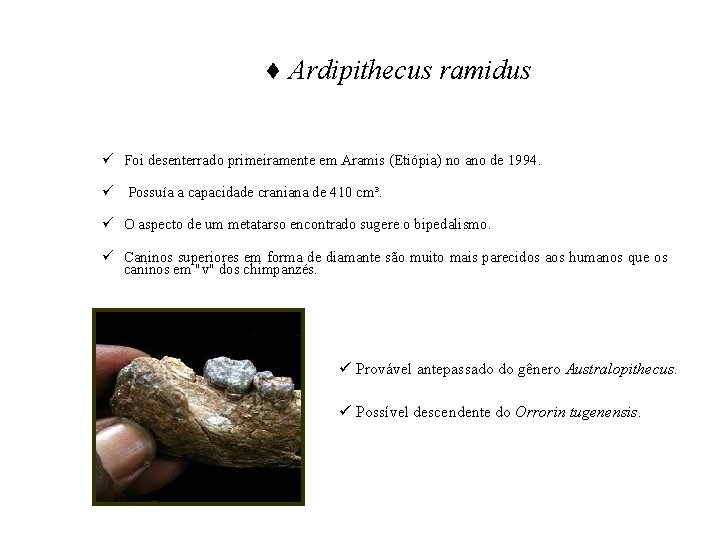 ♦ Ardipithecus ramidus

✓ Foi desenterrado primeiramente em Aramis (Etiópia) no ano de 1994.

✓ Possuía a capacidade craniana de 410 cm³.

✓ O aspecto de um metatarso encontrado sugere o bipedalismo.

✓ Caninos superiores em forma de diamante são muito mais parecidos aos humanos que os caninos em "v" dos chimpanzés.

✓ Provável antepassado do gênero Australopithecus.

✓ Possível descendente do Orrorin tugenensis.